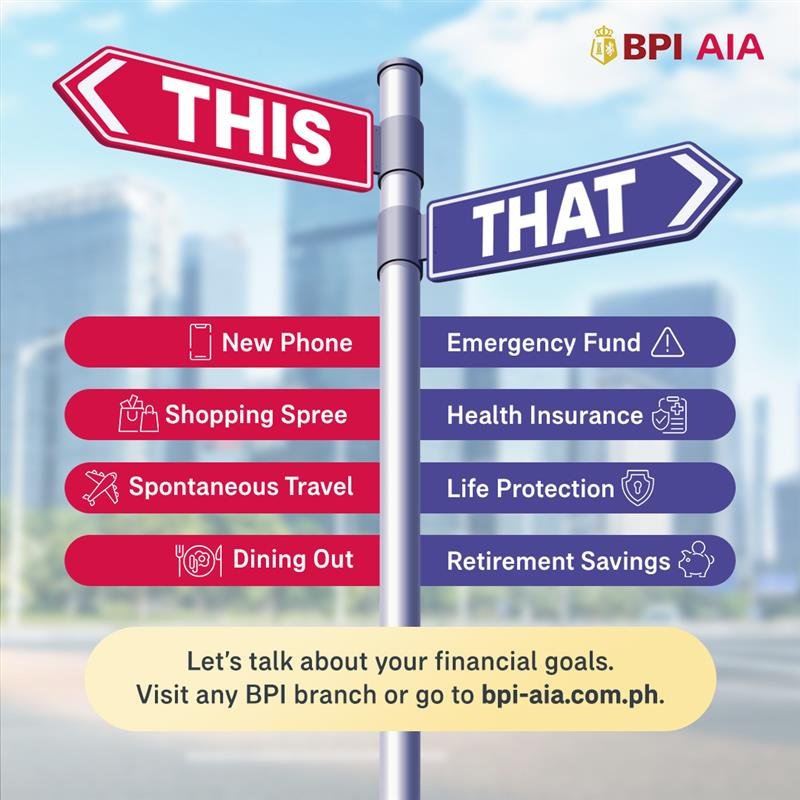 BPI AIA

THIS

THAT

New Phone

Shopping Spree

Spontaneous Travel

Dining Out

Emergency Fund

Health Insurance

Life Protection

Retirement Savings

Let's talk about your financial goals.
Visit any BPI branch or go to bpi-aia.com.ph.